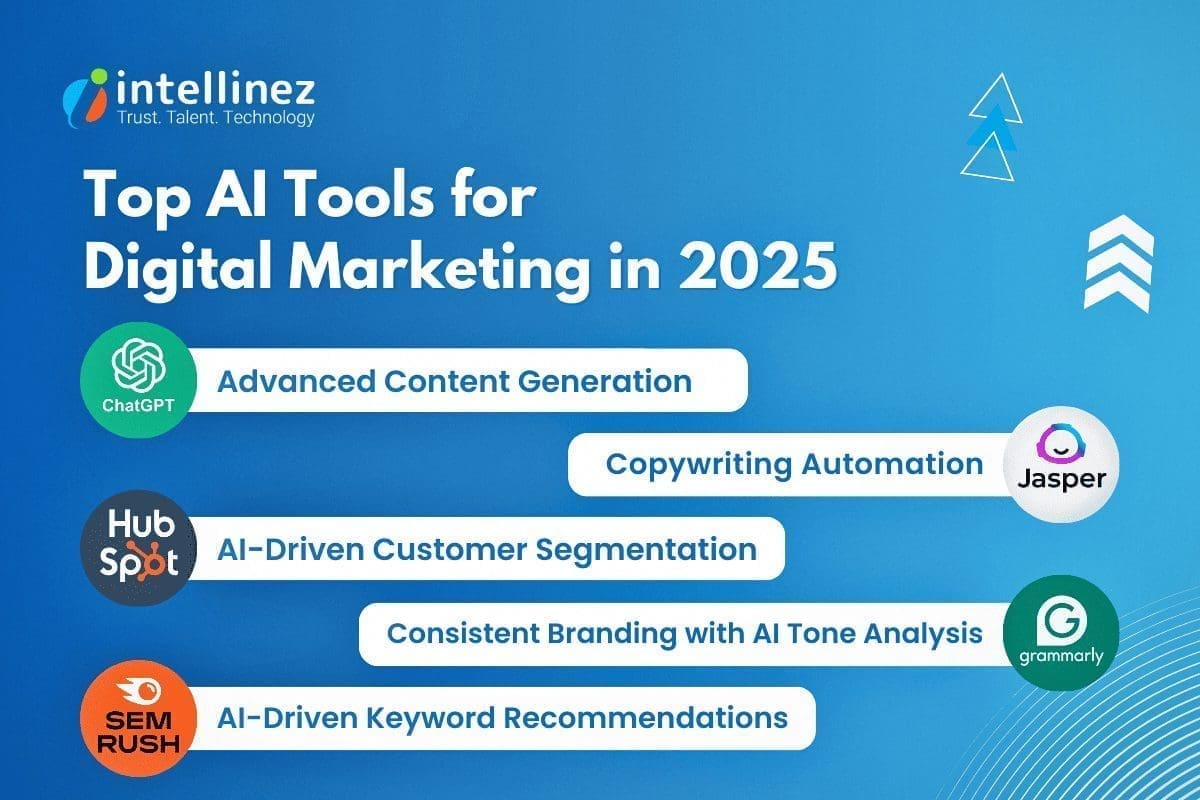 intellinez
Trust. Talent. Technology

Top AI Tools for Digital Marketing in 2025

ChatGPT
Advanced Content Generation

Copywriting Automation
Jasper

HubSpot
AI-Driven Customer Segmentation

Consistent Branding with AI Tone Analysis
grammarly

SEM RUSH
AI-Driven Keyword Recommendations